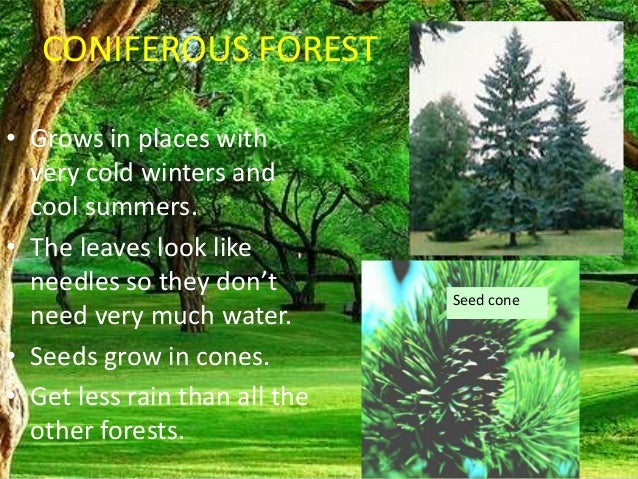 CONIFEROUS FOREST

• Grows in places with very cold winters and cool summers.
• The leaves look like needles so they don't need very much water.
• Seeds grow in cones.
• Get less rain than all the other forests.

Seed cone